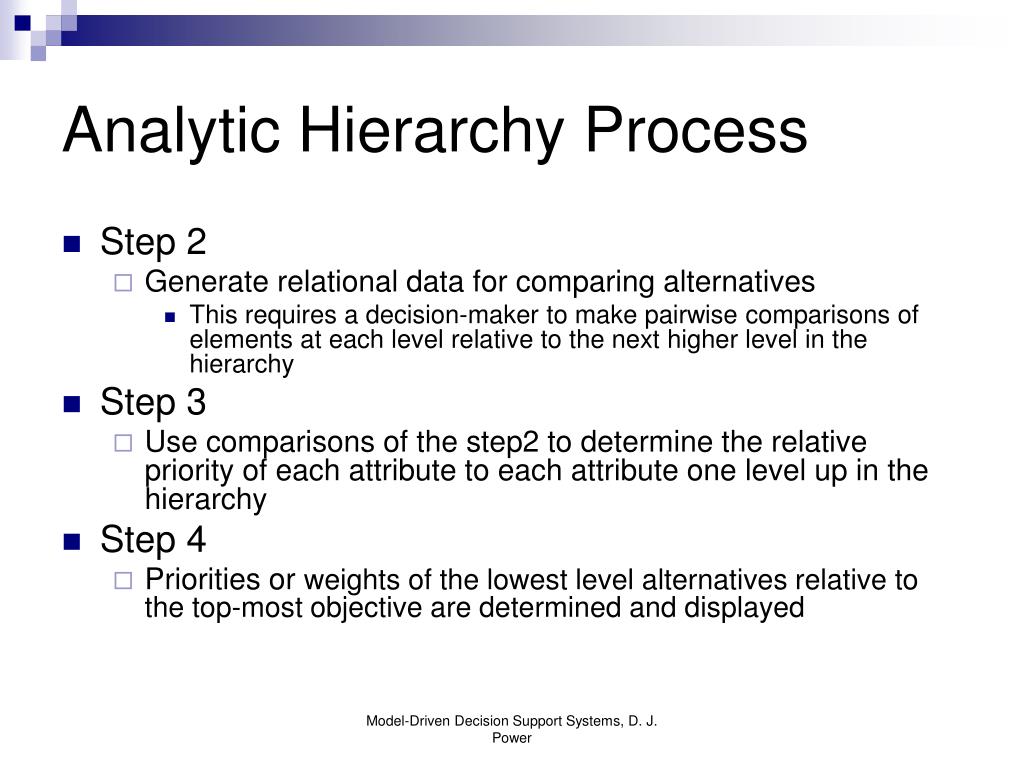 Analytic Hierarchy Process

Step 2
Generate relational data for comparing alternatives
This requires a decision-maker to make pairwise comparisons of elements at each level relative to the next higher level in the hierarchy

Step 3
Use comparisons of the step2 to determine the relative priority of each attribute to each attribute one level up in the hierarchy

Step 4
Priorities or weights of the lowest level alternatives relative to the top-most objective are determined and displayed

Model-Driven Decision Support Systems, D. J. Power